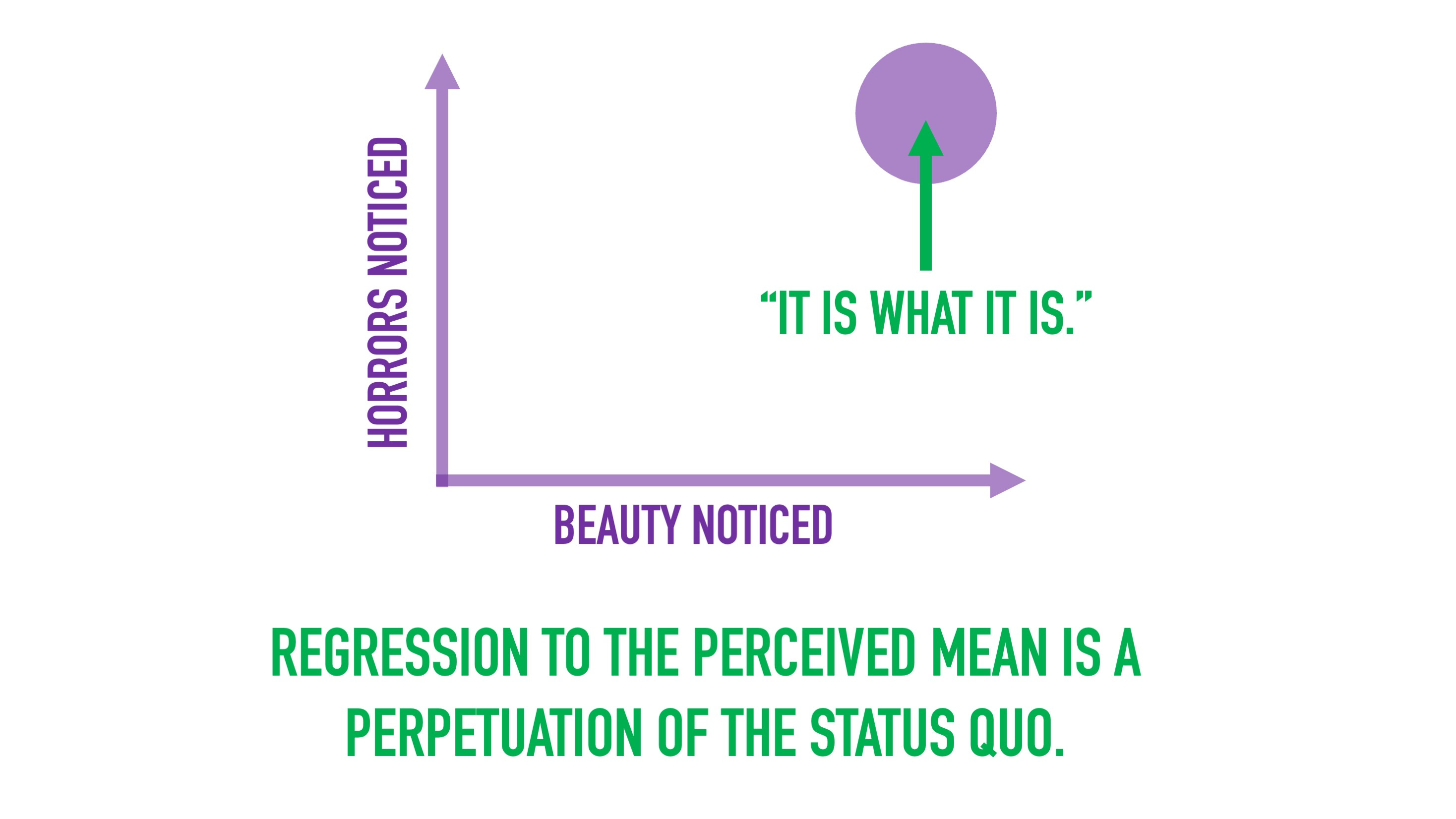 HORRORS NOTICED

“IT IS WHAT IT IS.”

BEAUTY NOTICED

REGRESSION TO THE PERCEIVED MEAN IS A PERPETUATION OF THE STATUS QUO.